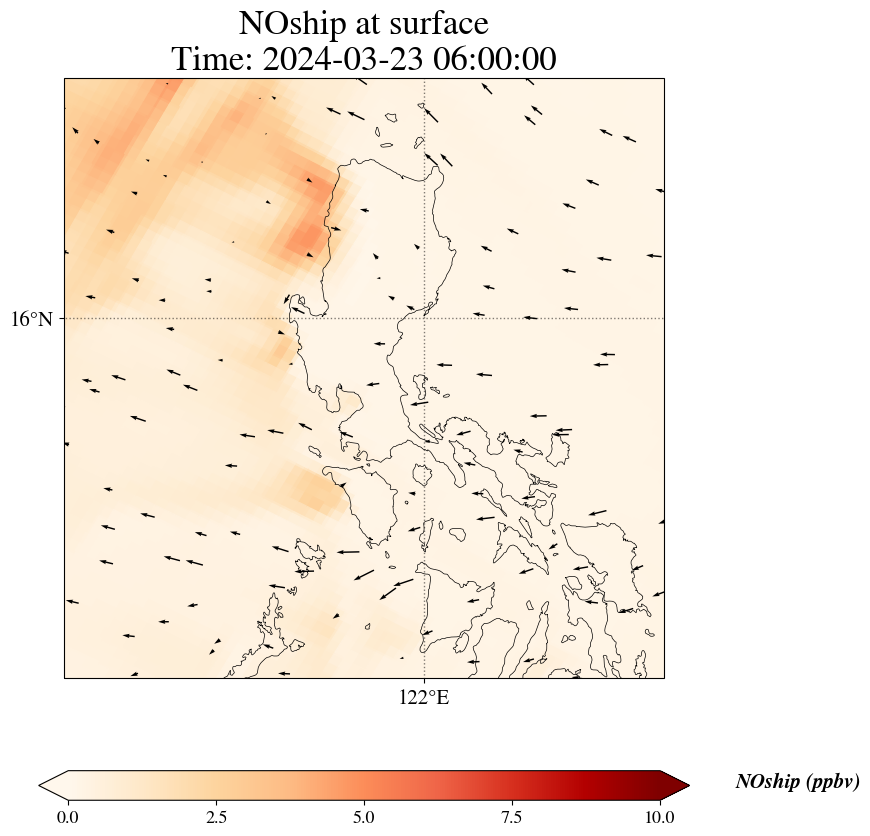 NOship at surface
Time: 2024-03-23 06:00:00

16°N

122°E

0.0
2.5
5.0
7.5
10.0

NOship (ppbv)